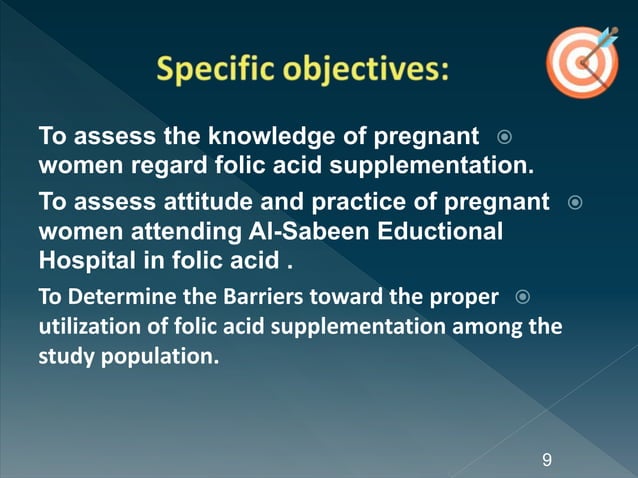 Specific objectives:

To assess the knowledge of pregnant women regard folic acid supplementation.

To assess attitude and practice of pregnant women attending Al-Sabeen Eductional Hospital in folic acid .

To Determine the Barriers toward the proper utilization of folic acid supplementation among the study population.

9